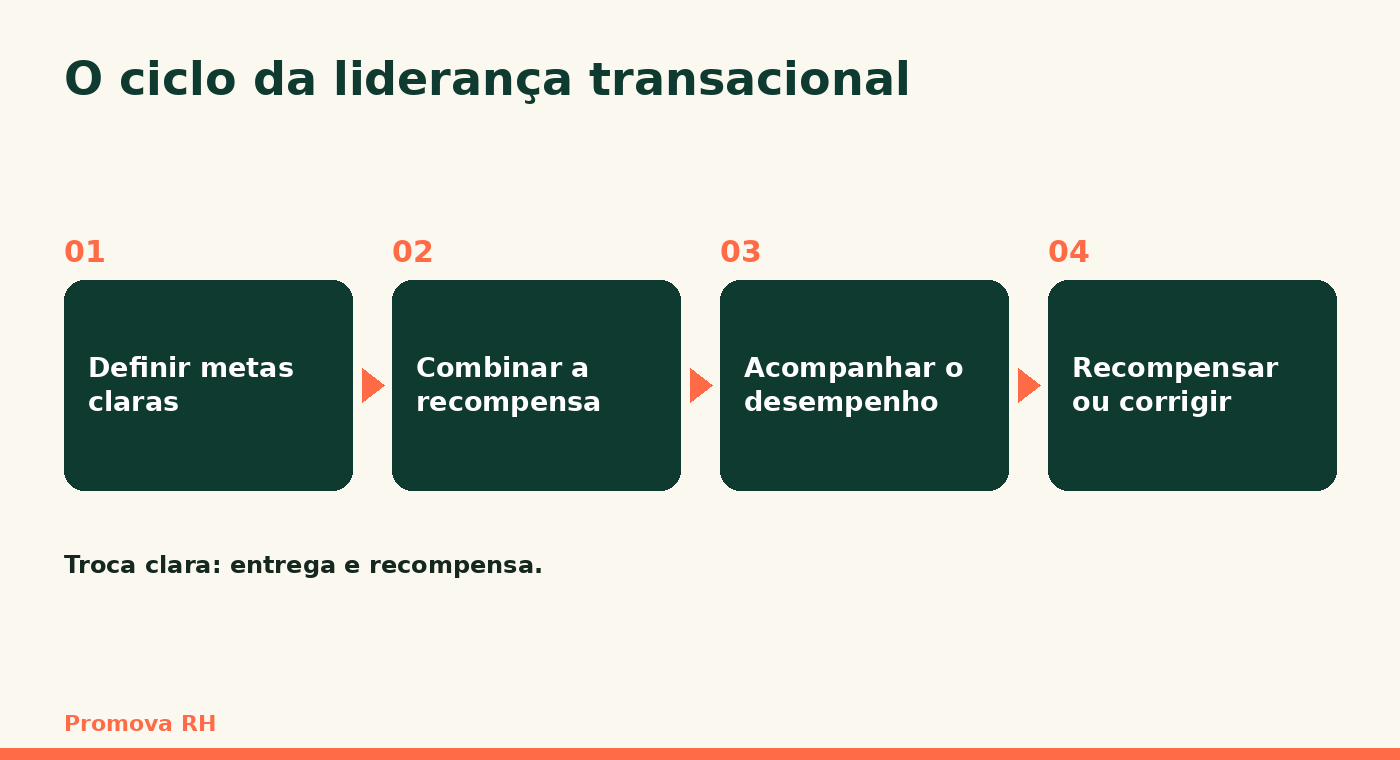 O ciclo da liderança transacional

01

Definir metas claras

02

Combinar a recompensa

03

Acompanhar o desempenho

04

Recompensar ou corrigir

Troca clara: entrega e recompensa.

Promova RH